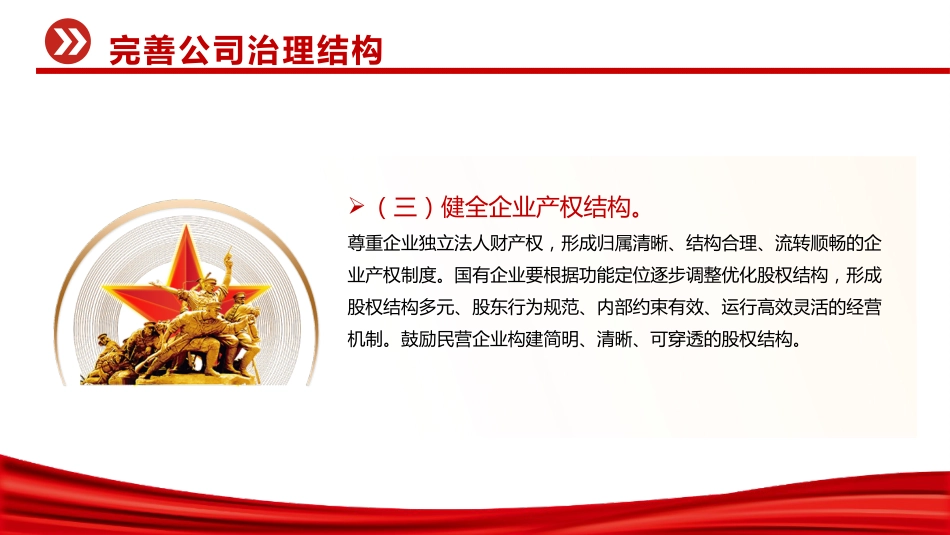 完善公司治理结构

➢（三）健全企业产权结构。

尊重企业独立法人财产权，形成归属清晰、结构合理、流转顺畅的企业产权制度。国有企业要根据功能定位逐步调整优化股权结构，形成股权结构多元、股东行为规范、内部约束有效、运行高效灵活的经营机制。鼓励民营企业构建简明、清晰、可穿透的股权结构。